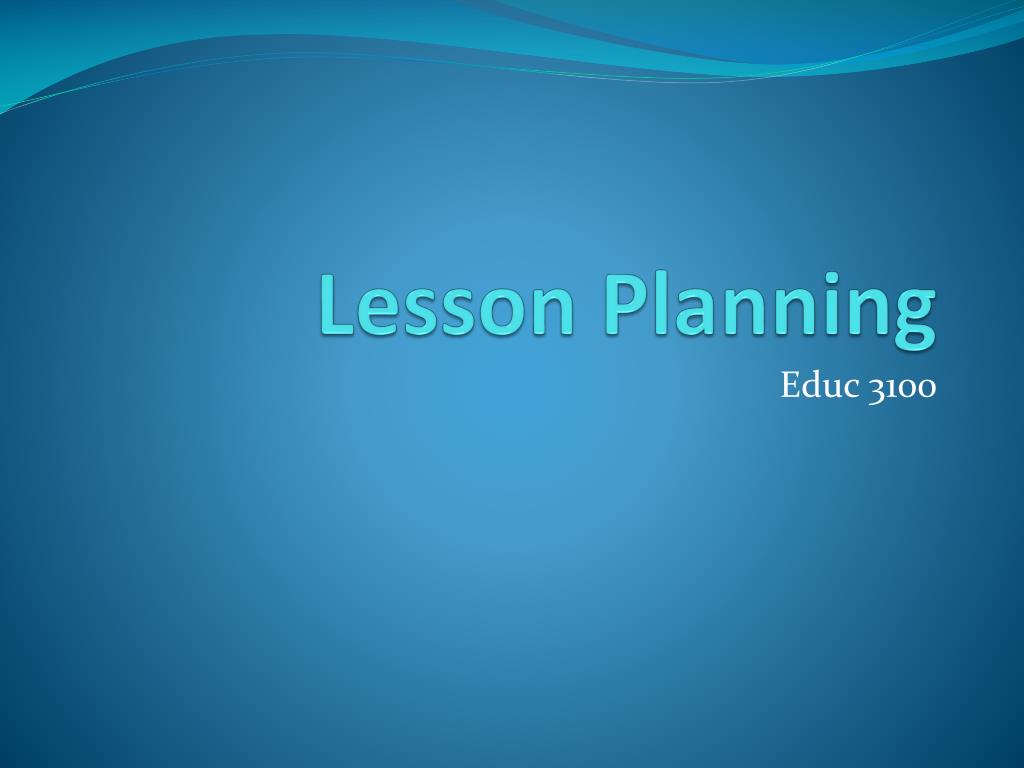 Lesson Planning

Educ 3100